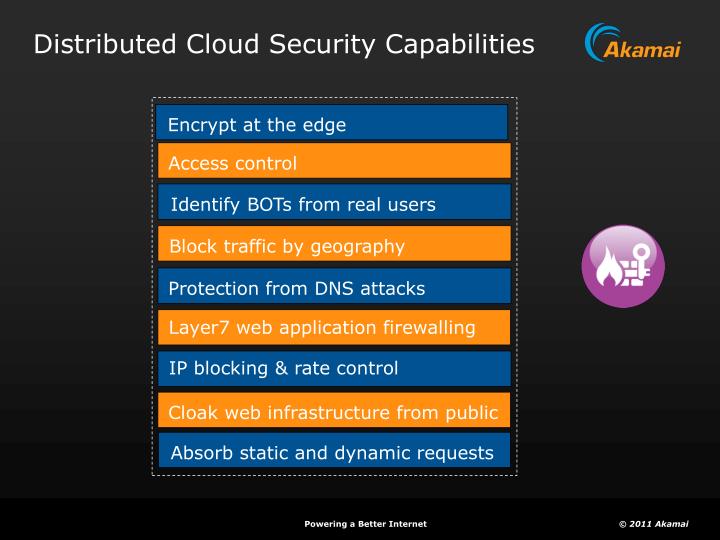 Distributed Cloud Security Capabilities

Akamai

Encrypt at the edge

Access control

Identify BOTs from real users

Block traffic by geography

Protection from DNS attacks

Layer7 web application firewalling

IP blocking & rate control

Cloak web infrastructure from public

Absorb static and dynamic requests

Powering a Better Internet

© 2011 Akamai